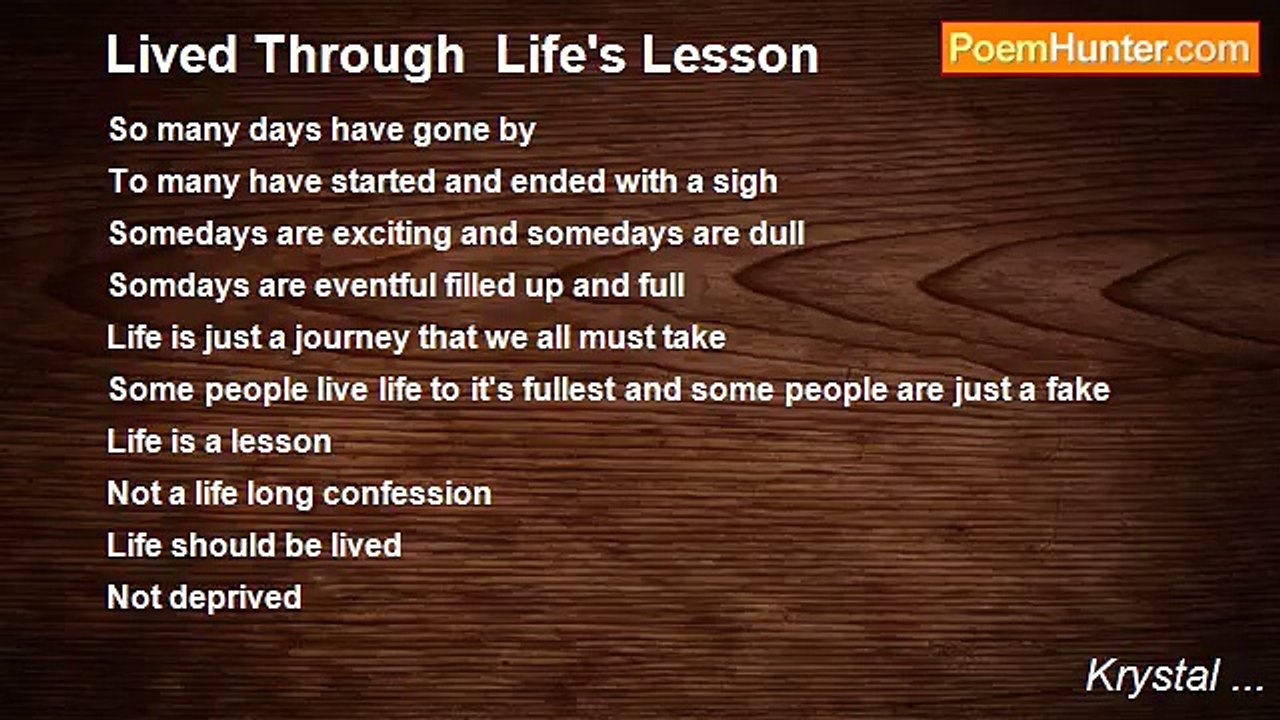 Lived Through Life's Lesson

PoemHunter.com

So many days have gone by
To many have started and ended with a sigh
Somedays are exciting and somedays are dull
Somdays are eventful filled up and full
Life is just a journey that we all must take
Some people live life to it's fullest and some people are just a fake
Life is a lesson
Not a life long confession
Life should be lived
Not deprived

Krystal ...